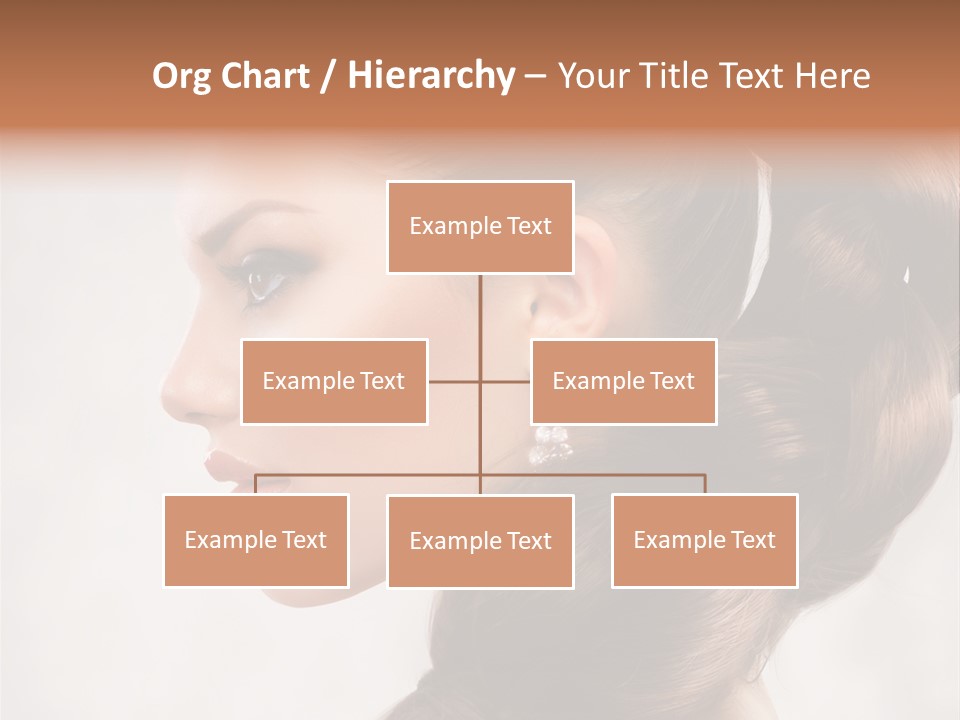 Org Chart / Hierarchy – Your Title Text Here

Example Text

Example Text

Example Text

Example Text

Example Text

Example Text